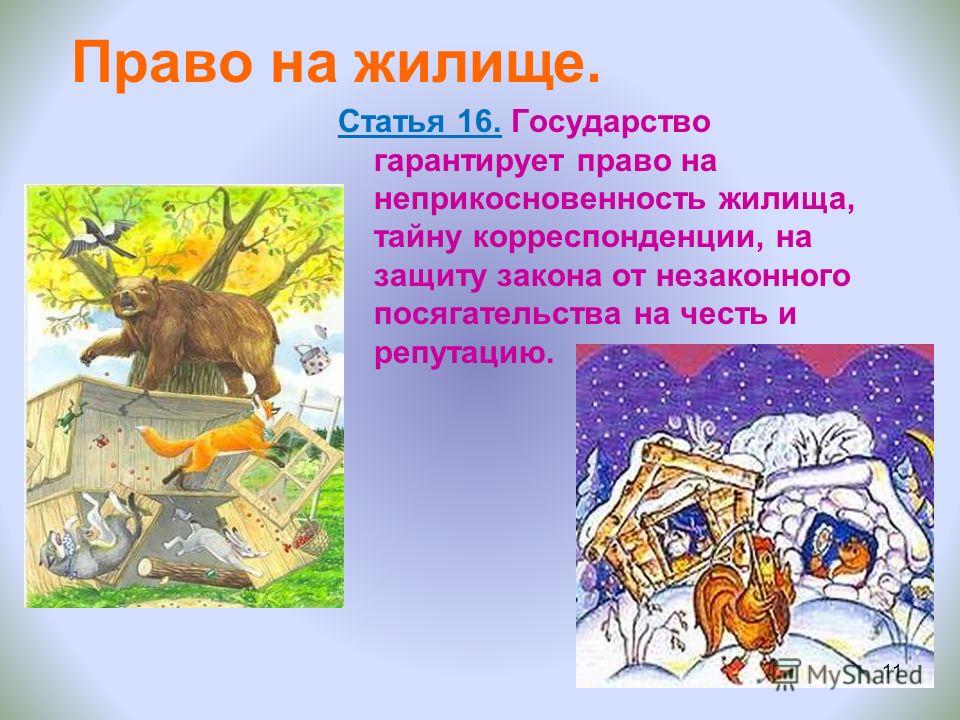 Право на жилище.

Статья 16. Государство гарантирует право на неприкосновенность жилища, тайну корреспонденции, на защиту закона от незаконного посягательства на честь и репутацию.

MyShared

11